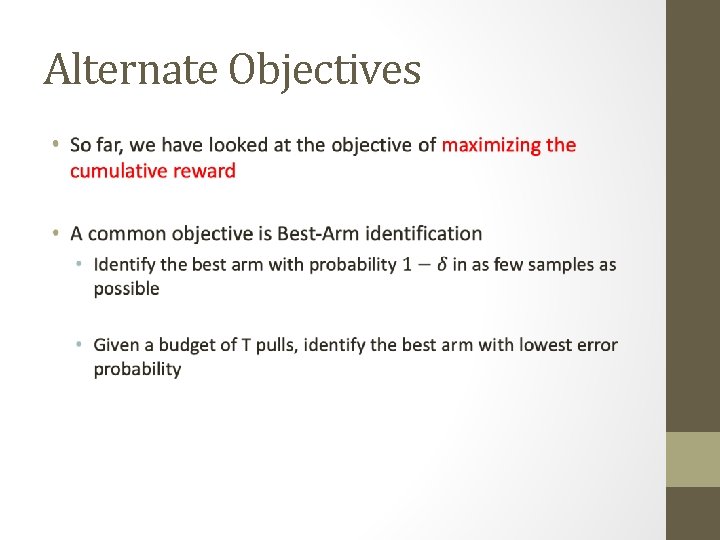 Alternate Objectives

• So far, we have looked at the objective of maximizing the cumulative reward

• A common objective is Best-Arm identification

• Identify the best arm with probability $1 - \delta$ in as few samples as possible

• Given a budget of T pulls, identify the best arm with lowest error probability